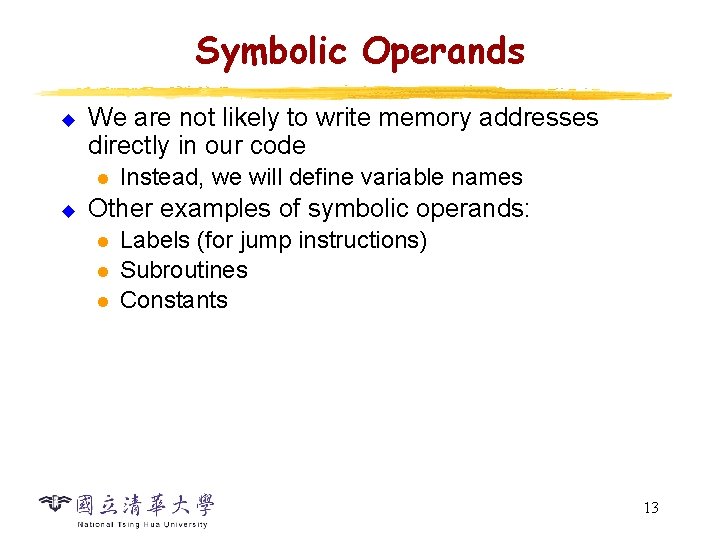 Symbolic Operands

We are not likely to write memory addresses directly in our code

Instead, we will define variable names

Other examples of symbolic operands:

Labels (for jump instructions)

Subroutines

Constants

國立清華大學
National Tsing Hua University

13